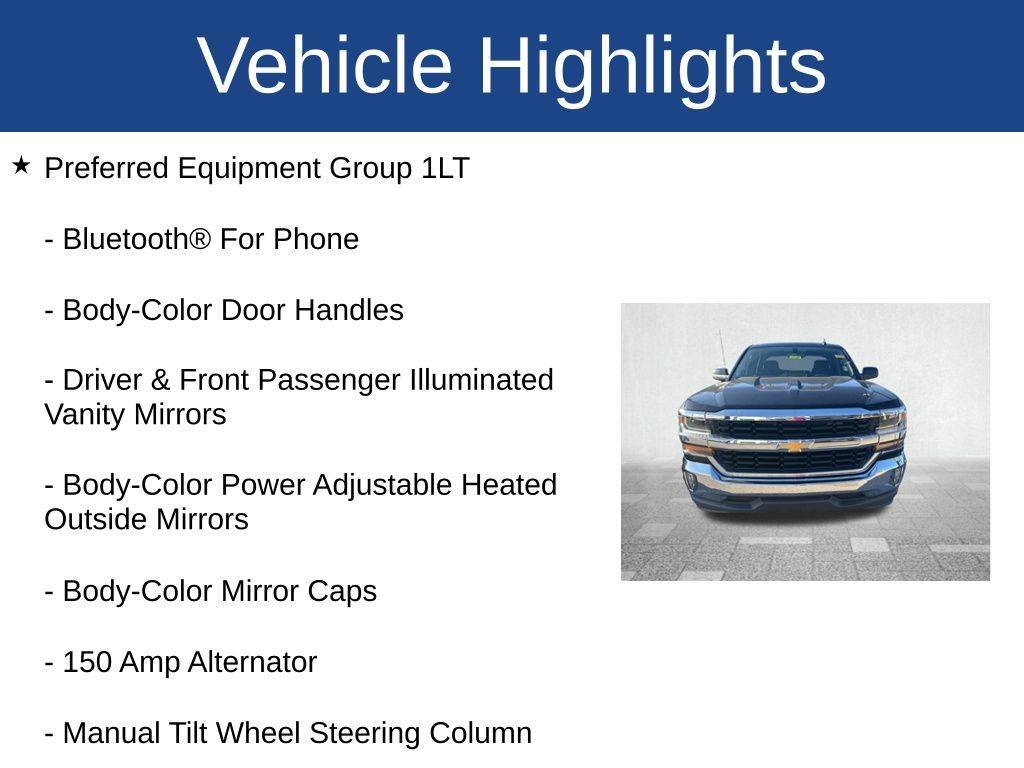 Vehicle Highlights

★ Preferred Equipment Group 1LT

- Bluetooth® For Phone

- Body-Color Door Handles

- Driver & Front Passenger Illuminated Vanity Mirrors

- Body-Color Power Adjustable Heated Outside Mirrors

- Body-Color Mirror Caps

- 150 Amp Alternator

- Manual Tilt Wheel Steering Column